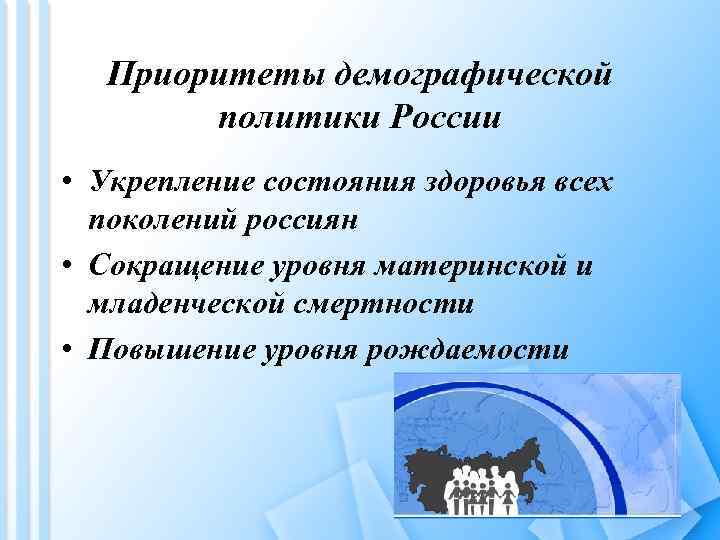 Приоритеты демографической политики России

• Укрепление состояния здоровья всех поколений россиян
• Сокращение уровня материнской и младенческой смертности
• Повышение уровня рождаемости